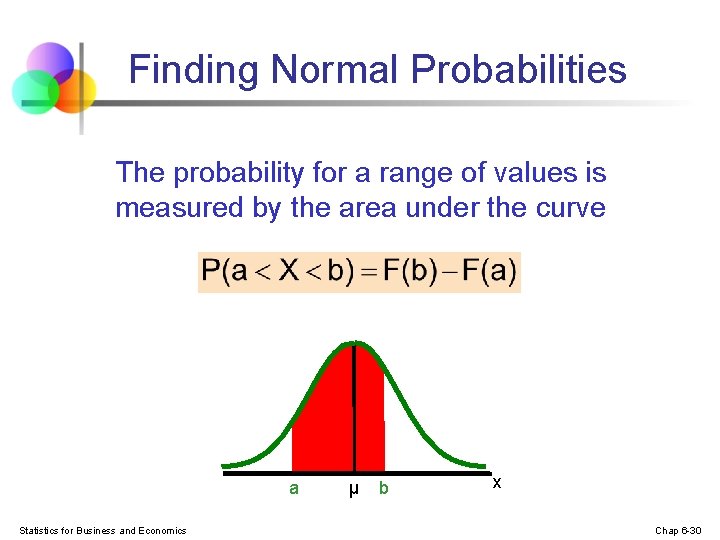 Finding Normal Probabilities

The probability for a range of values is measured by the area under the curve

$P(a < X < b) = F(b) - F(a)$

a μ b x

Statistics for Business and Economics

Chap 6-30